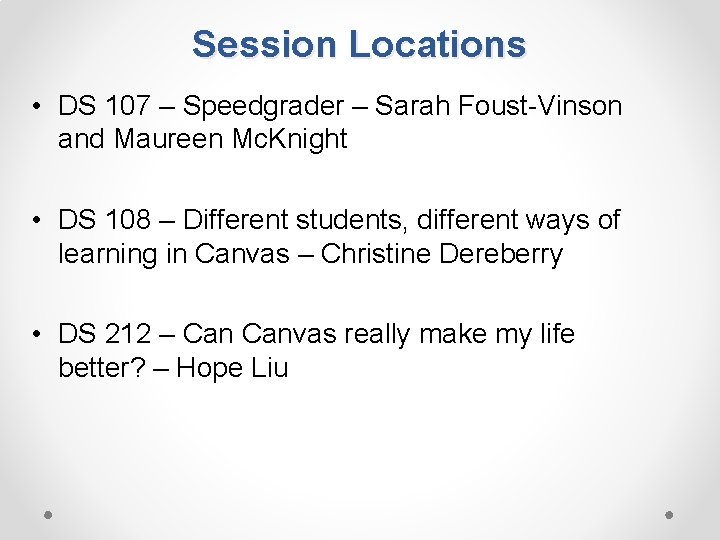 Session Locations

• DS 107 – Speedgrader – Sarah Foust-Vinson and Maureen McKnight

• DS 108 – Different students, different ways of learning in Canvas – Christine Dereberry

• DS 212 – Can Canvas really make my life better? – Hope Liu